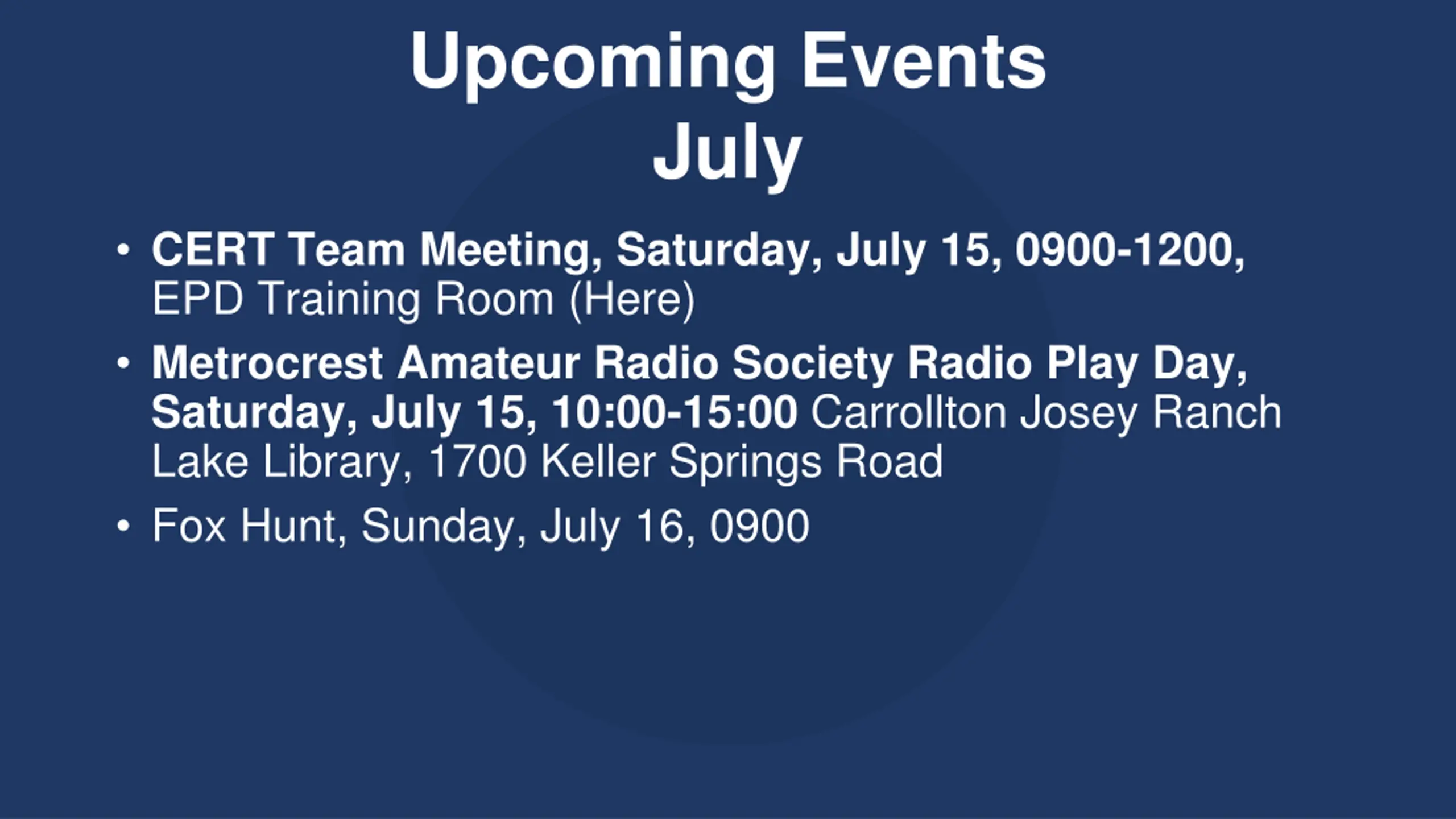 Upcoming Events
July

• CERT Team Meeting, Saturday, July 15, 0900-1200, EPD Training Room (Here)

• Metrocrest Amateur Radio Society Radio Play Day, Saturday, July 15, 10:00-15:00 Carrollton Josey Ranch Lake Library, 1700 Keller Springs Road

• Fox Hunt, Sunday, July 16, 0900